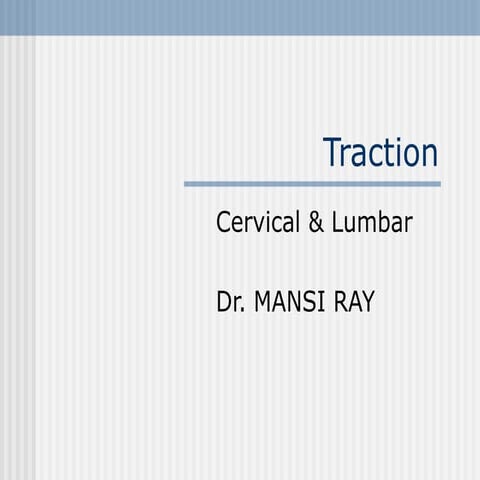 Traction

Cervical & Lumbar

Dr. MANSI RAY